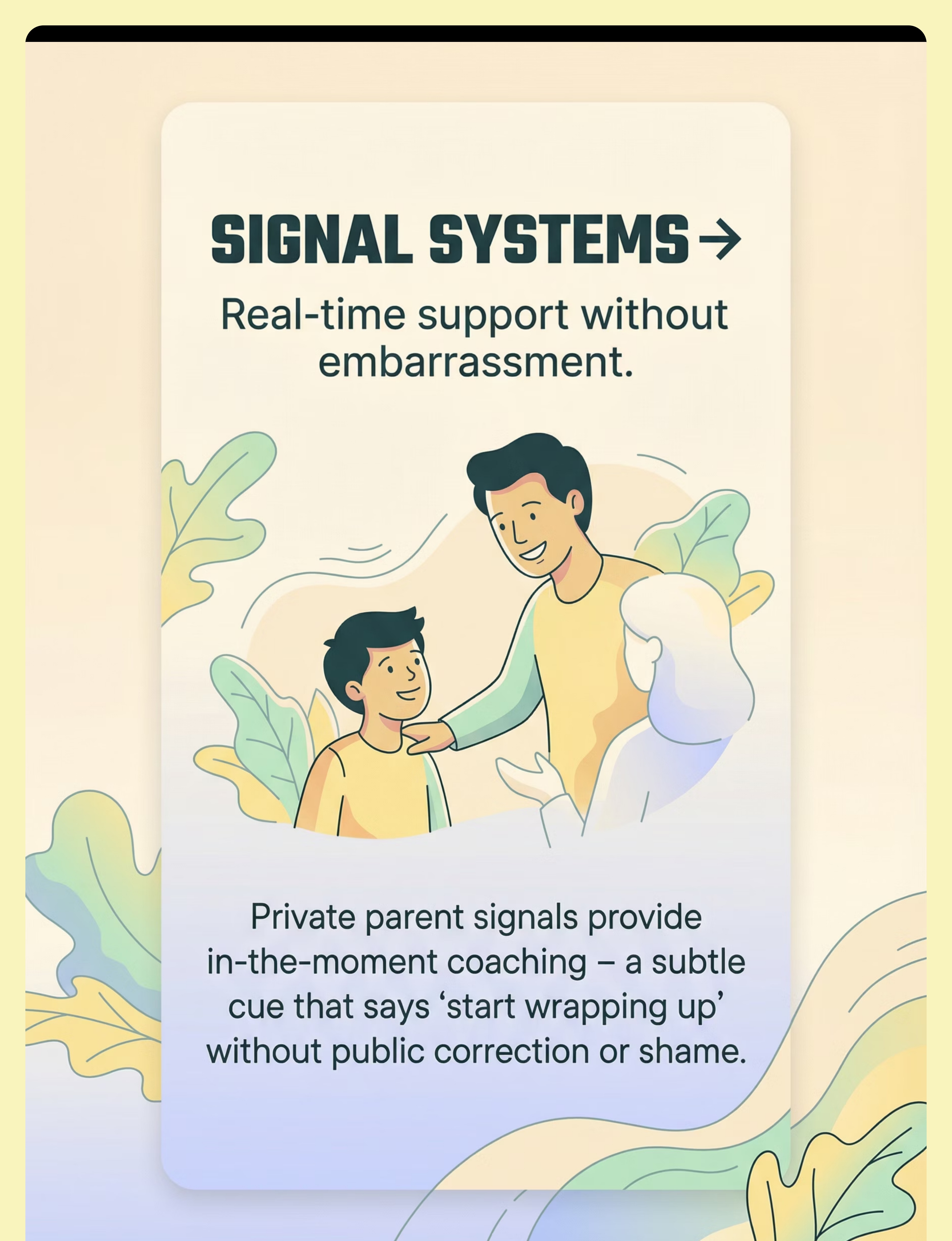 SIGNAL SYSTEMS →

Real-time support without embarrassment.

Private parent signals provide in-the-moment coaching – a subtle cue that says ‘start wrapping up’ without public correction or shame.